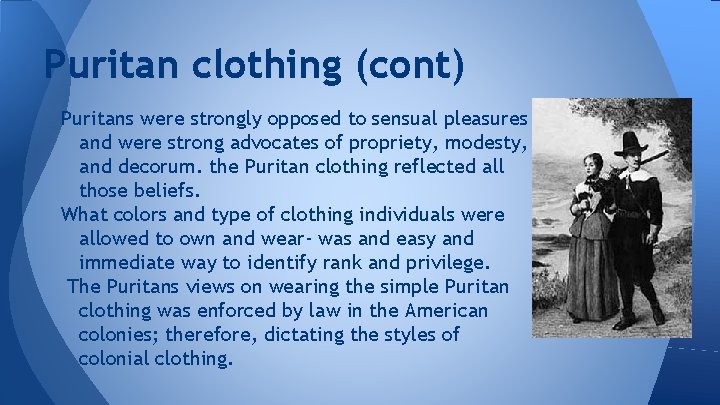 Puritan clothing (cont)

Puritans were strongly opposed to sensual pleasures and were strong advocates of propriety, modesty, and decorum. the Puritan clothing reflected all those beliefs.

What colors and type of clothing individuals were allowed to own and wear- was and easy and immediate way to identify rank and privilege.

The Puritans views on wearing the simple Puritan clothing was enforced by law in the American colonies; therefore, dictating the styles of colonial clothing.